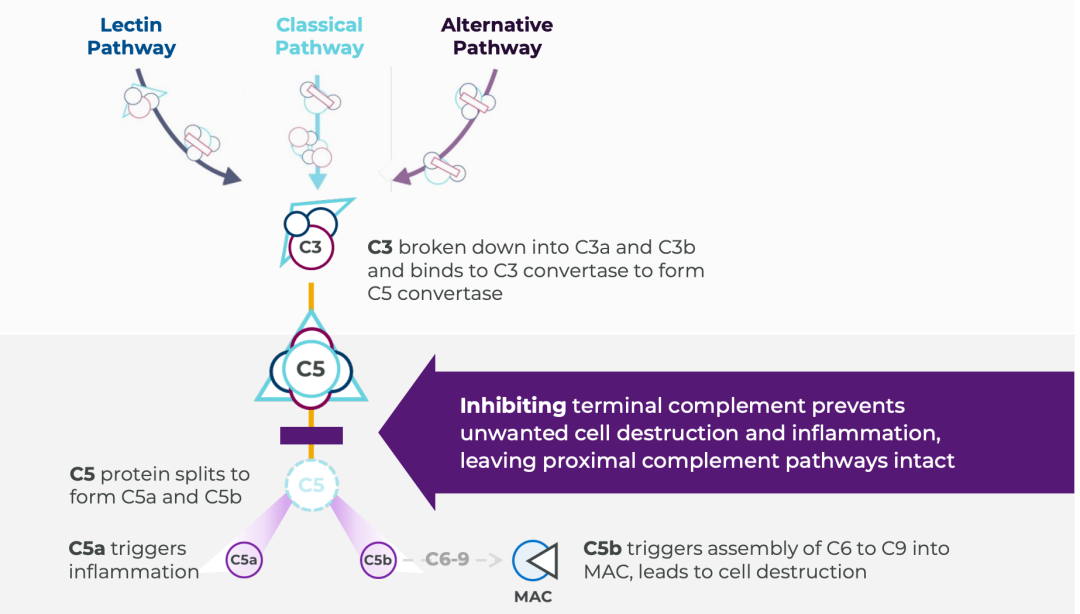 Lectin Pathway

Classical Pathway

Alternative Pathway

C3

C3 broken down into C3a and C3b and binds to C3 convertase to form C5 convertase

C5

Inhibiting terminal complement prevents unwanted cell destruction and inflammation, leaving proximal complement pathways intact

C5 protein splits to form C5a and C5b

C5

C5a triggers inflammation

C5a

C5b

C6-9

MAC

C5b triggers assembly of C6 to C9 into MAC, leads to cell destruction